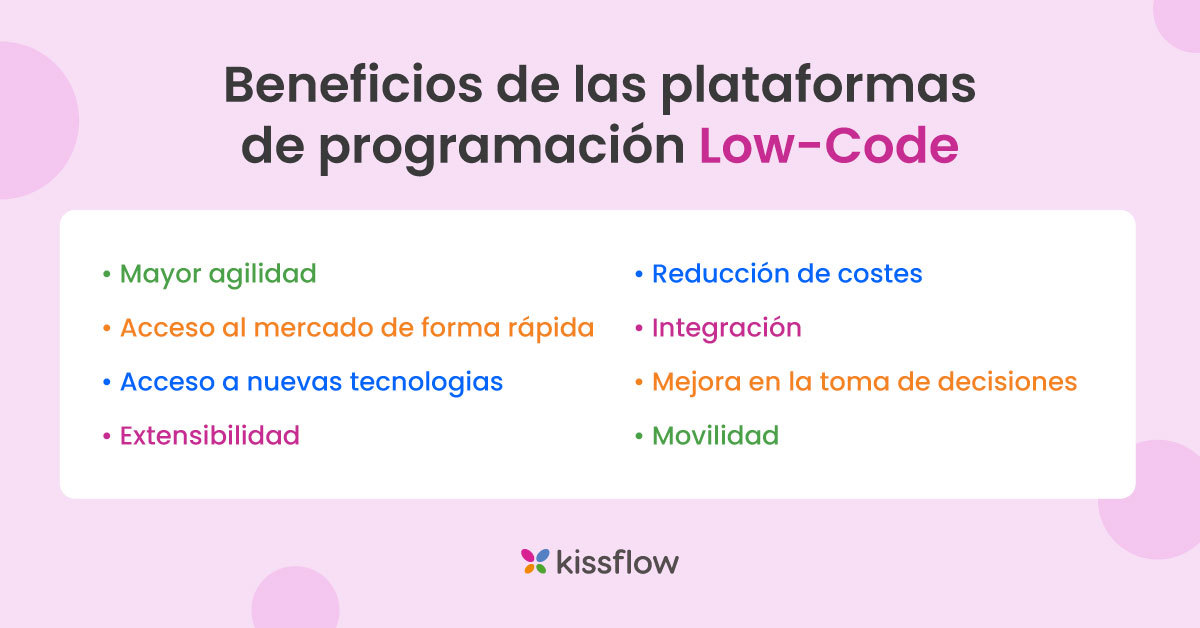 Beneficios de las plataformas de programación Low-Code

• Mayor agilidad
• Acceso al mercado de forma rápida
• Acceso a nuevas tecnologias
• Extensibilidad

• Reducción de costes
• Integración
• Mejora en la toma de decisiones
• Movilidad

kissflow